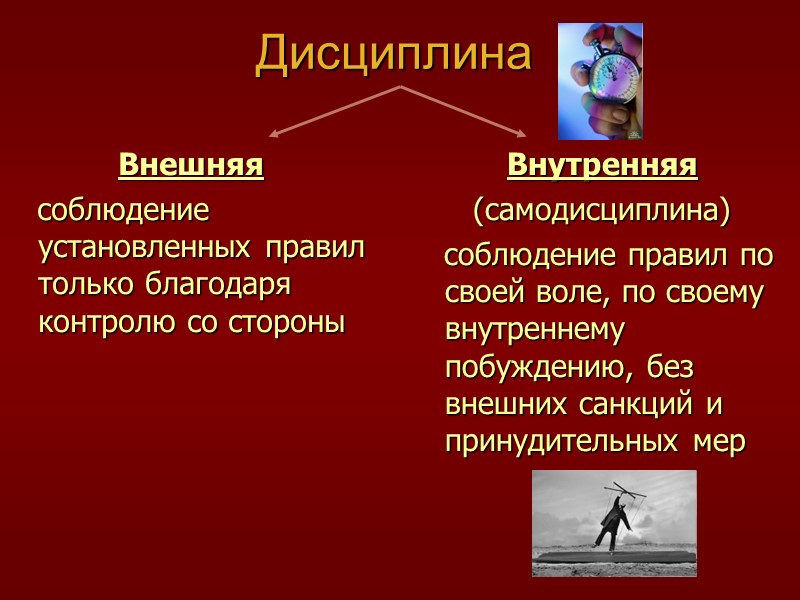 Дисциплина

Внешняя

соблюдение установленных правил только благодаря контролю со стороны

Внутренняя

(самодисциплина)

соблюдение правил по своей воле, по своему внутреннему побуждению, без внешних санкций и принудительных мер